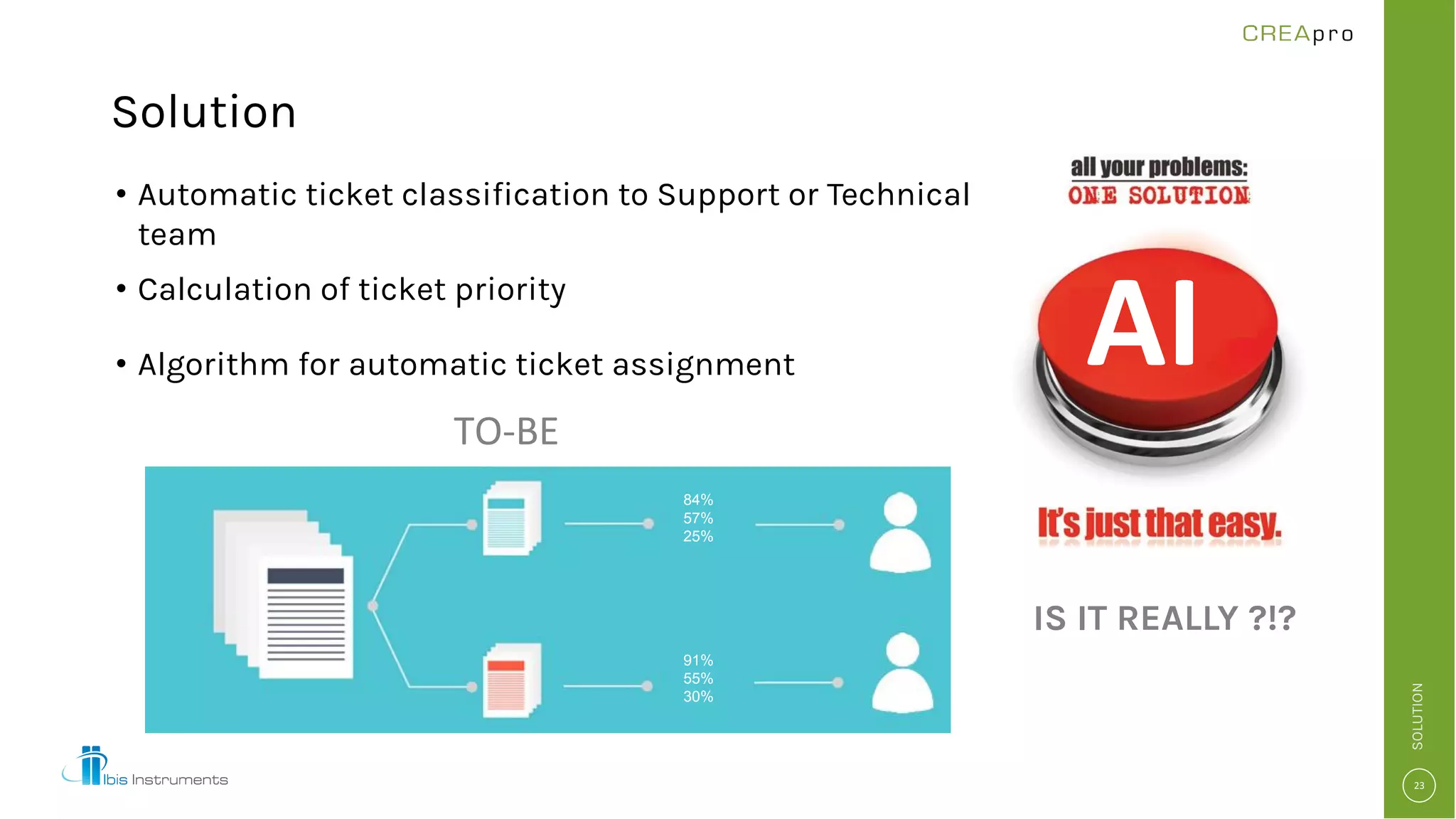 CREApro

Solution

• Automatic ticket classification to Support or Technical team
• Calculation of ticket priority
• Algorithm for automatic ticket assignment

TO-BE

84%
57%
25%

91%
55%
30%

all your problems:
ONE SOLUTION

AI

It's just that easy.

IS IT REALLY ?!?

Ibis Instruments

SOLUTION

23